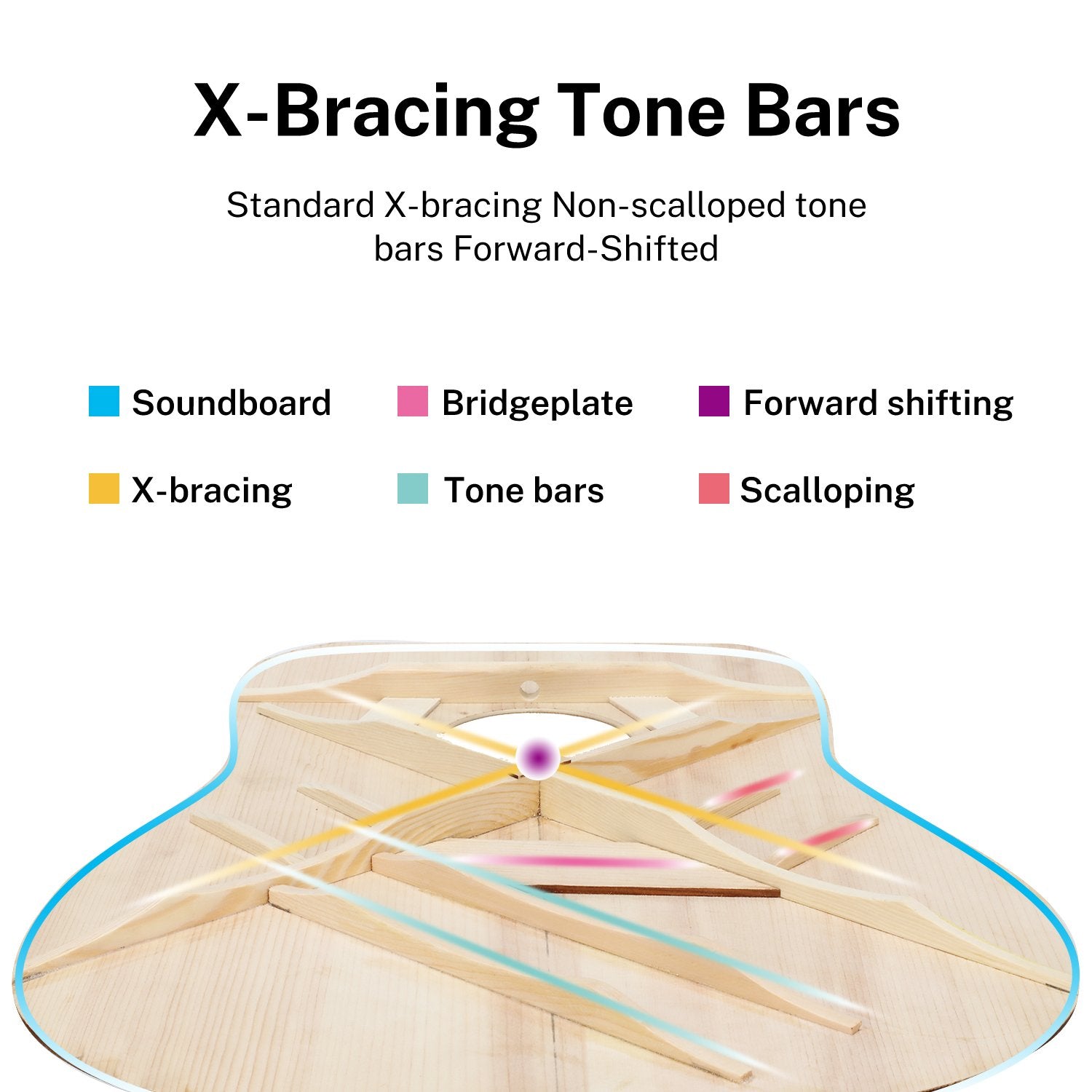 X-Bracing Tone Bars

Standard X-bracing Non-scalloped tone bars Forward-Shifted

Soundboard
Bridgeplate
Forward shifting

X-bracing
Tone bars
Scalloping